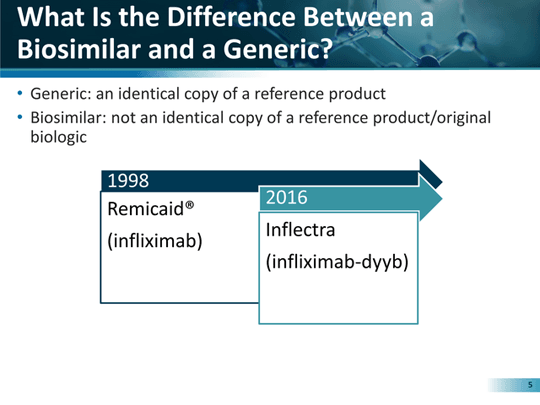 What Is the Difference Between a Biosimilar and a Generic?

• Generic: an identical copy of a reference product
• Biosimilar: not an identical copy of a reference product/original biologic

1998
Remicaid®
(infliximab)

2016
Inflectra
(infliximab-dyyb)

5